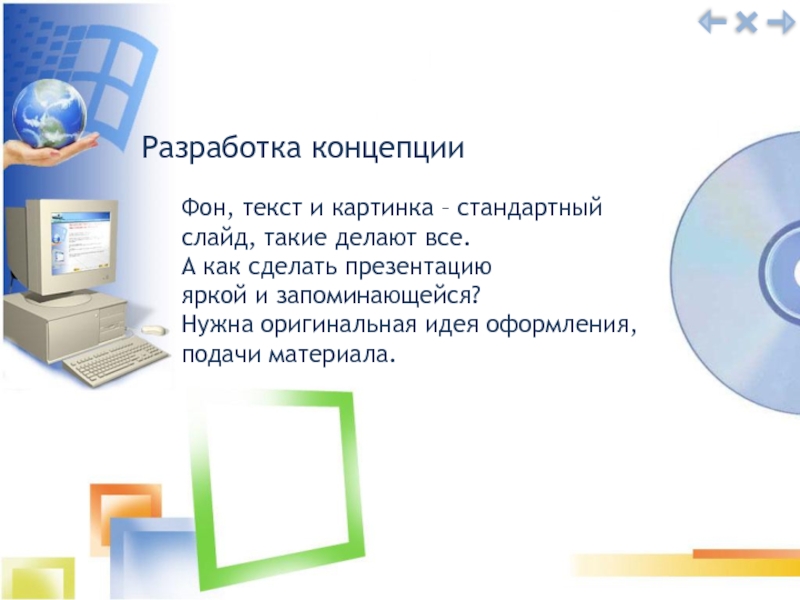 Разработка концепции

Фон, текст и картинка – стандартный слайд, такие делают все.
А как сделать презентацию яркой и запоминающейся?
Нужна оригинальная идея оформления, подачи материала.